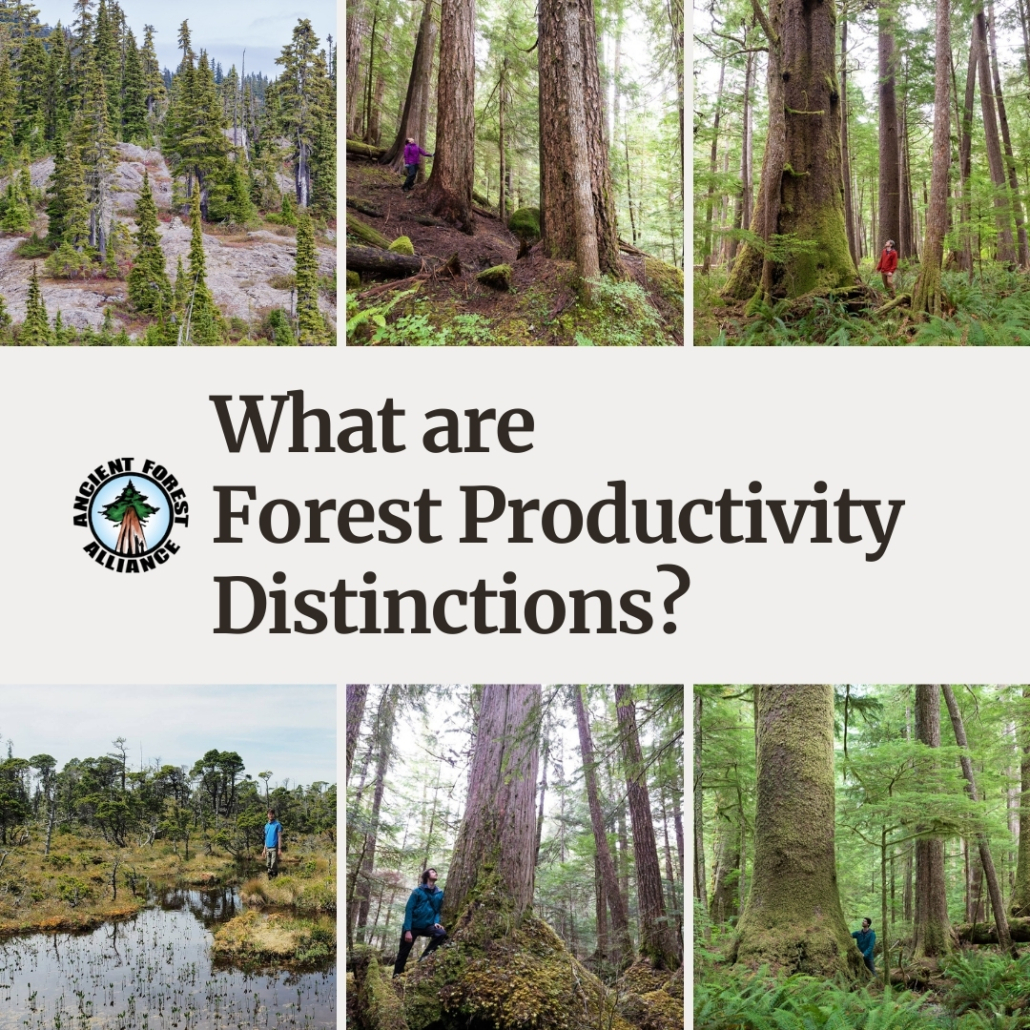 ANCIENT FOREST ALLIANCE

What are Forest Productivity Distinctions?